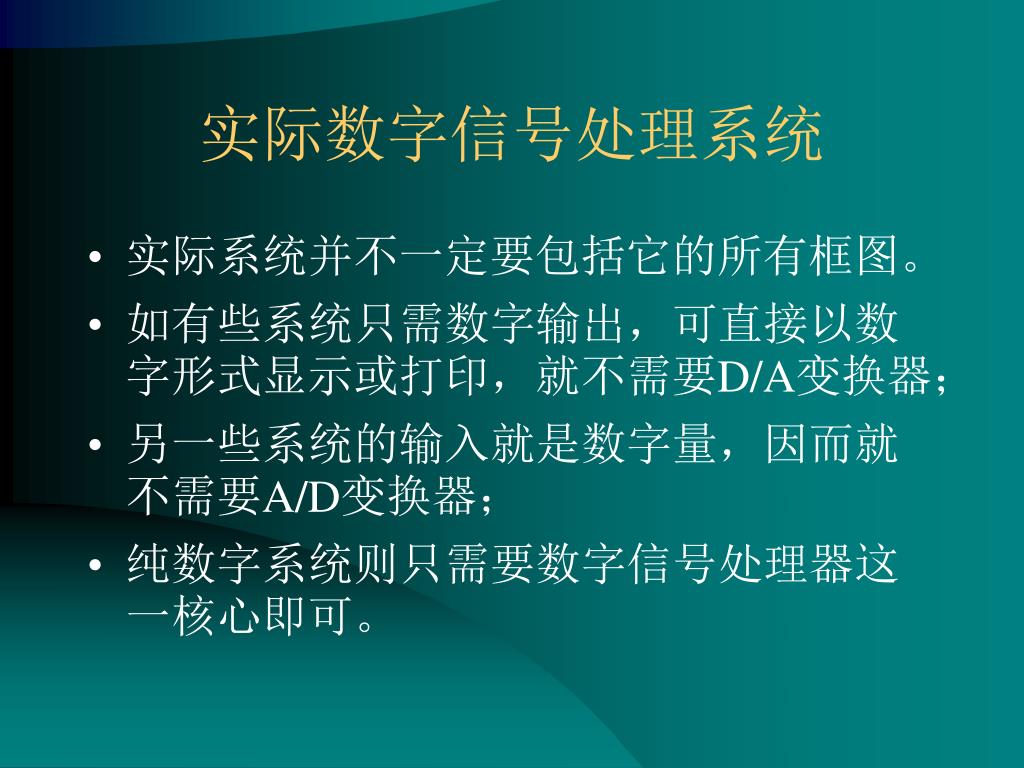 实际数字信号处理系统

• 实际系统并不一定要包括它的所有框图。
• 如有些系统只需数字输出，可直接以数字形式显示或打印，就不需要D/A变换器；
• 另一些系统的输入就是数字量，因而就不需要A/D变换器；
• 纯数字系统则只需要数字信号处理器这一核心即可。